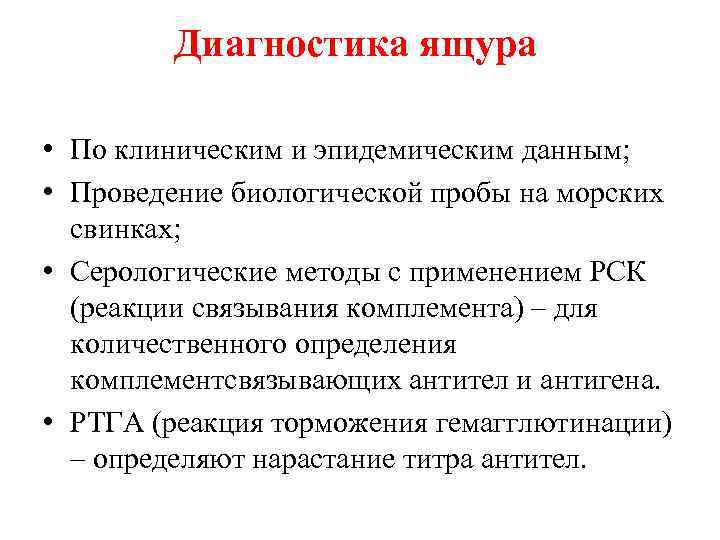 Диагностика ящура

• По клиническим и эпидемическим данным;
• Проведение биологической пробы на морских свинках;
• Серологические методы с применением РСК (реакции связывания комплемента) – для количественного определения комплементсвязывающих антител и антигена.
• РТГА (реакция торможения гемагглютинации) – определяют нарастание титра антител.